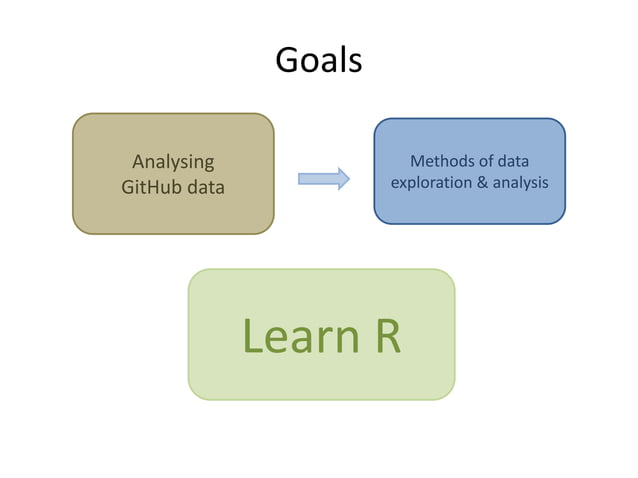 Goals

Analysing GitHub data

Methods of data exploration & analysis

Learn R